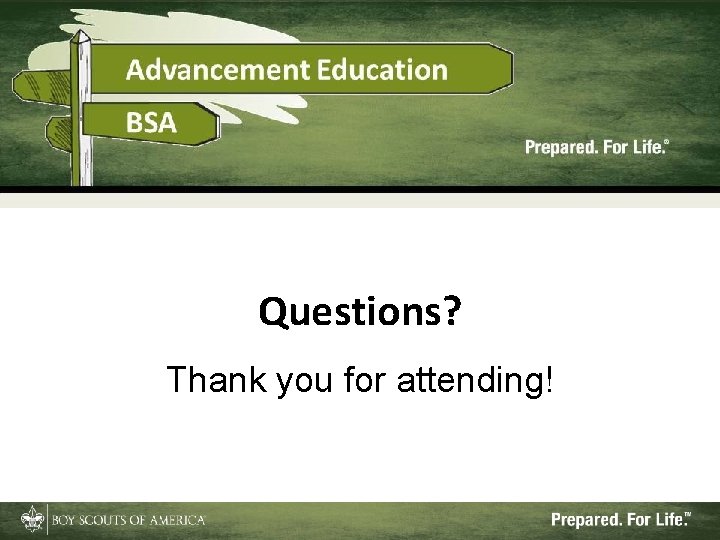 Advancement Education

BSA

Prepared. For Life.®

Questions?

Thank you for attending!

BOY SCOUTS OF AMERICA

Prepared. For Life.™